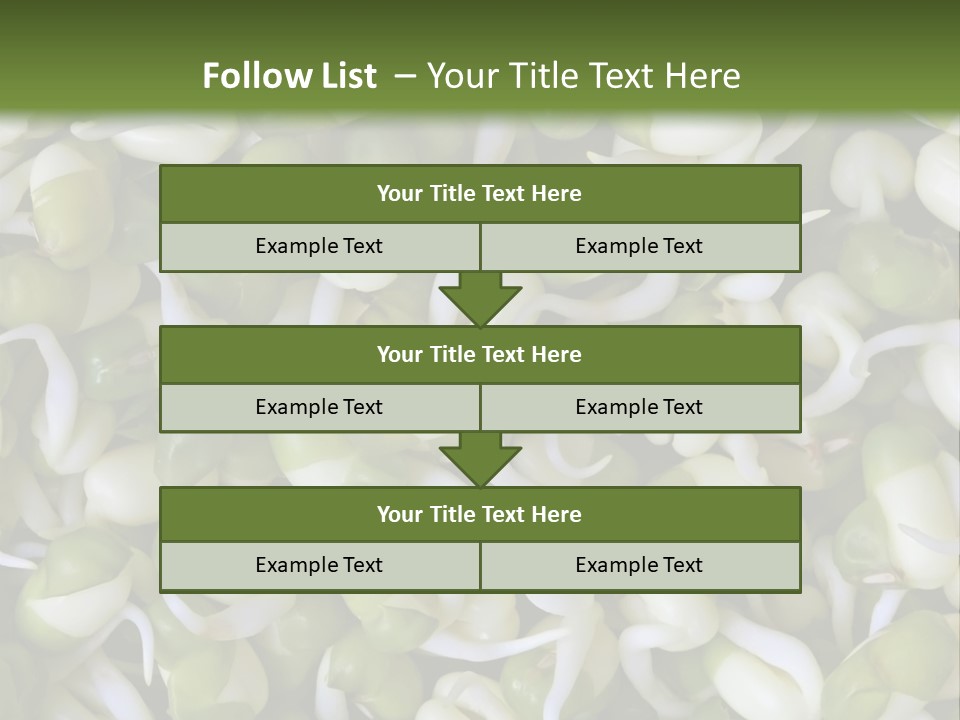 Follow List – Your Title Text Here

Your Title Text Here

Example Text

Example Text

Your Title Text Here

Example Text

Example Text

Your Title Text Here

Example Text

Example Text